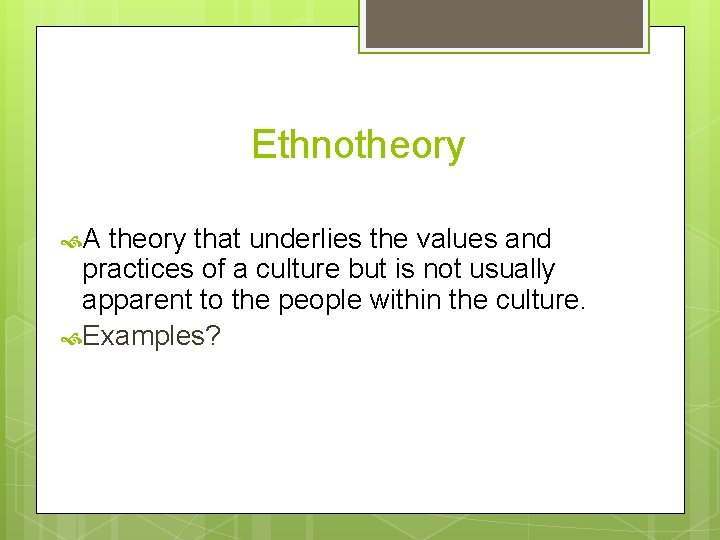 Ethnotheory

A theory that underlies the values and practices of a culture but is not usually apparent to the people within the culture.

Examples?